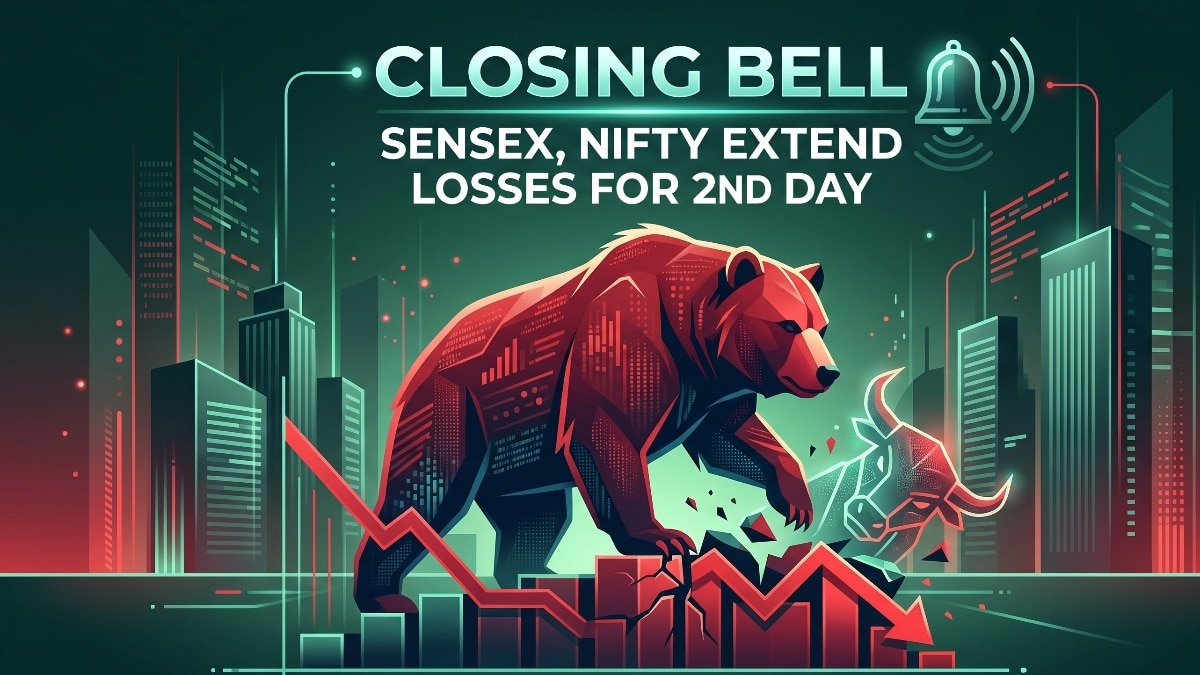 CLOSING BELL

SENSEX, NIFTY EXTEND LOSSES FOR 2ND DAY